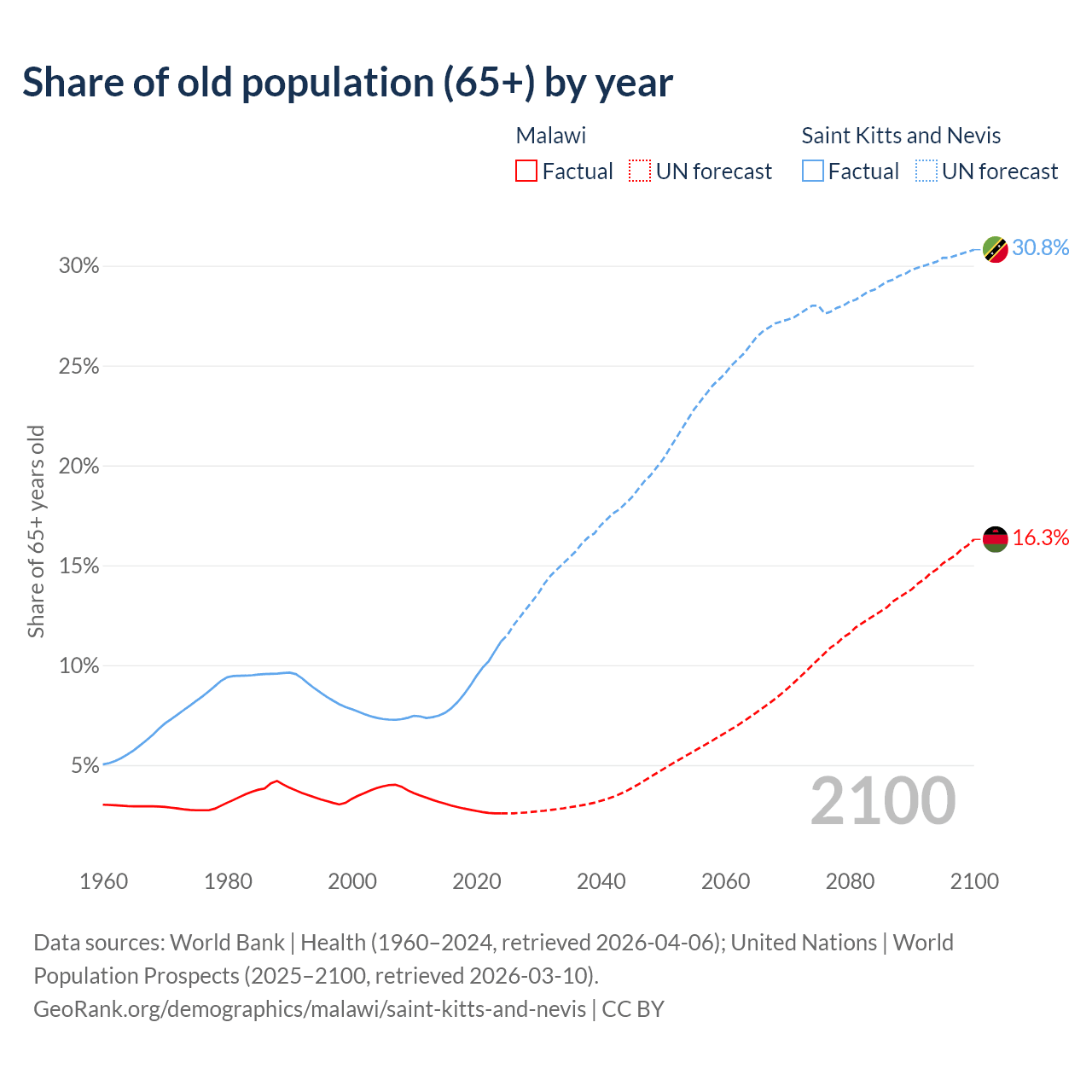 Share of old population (65+) by year

Malawi
Factual UN forecast

Saint Kitts and Nevis
Factual UN forecast

Share of 65+ years old

30%
25%
20%
15%
10%
5%

30.8%
16.3%

2100

1960 1980 2000 2020 2040 2060 2080 2100

Data sources: World Bank | Health (1960–2024, retrieved 2026-04-06); United Nations | World Population Prospects (2025–2100, retrieved 2026-03-10).
GeoRank.org/demographics/malawi/saint-kitts-and-nevis | CC BY